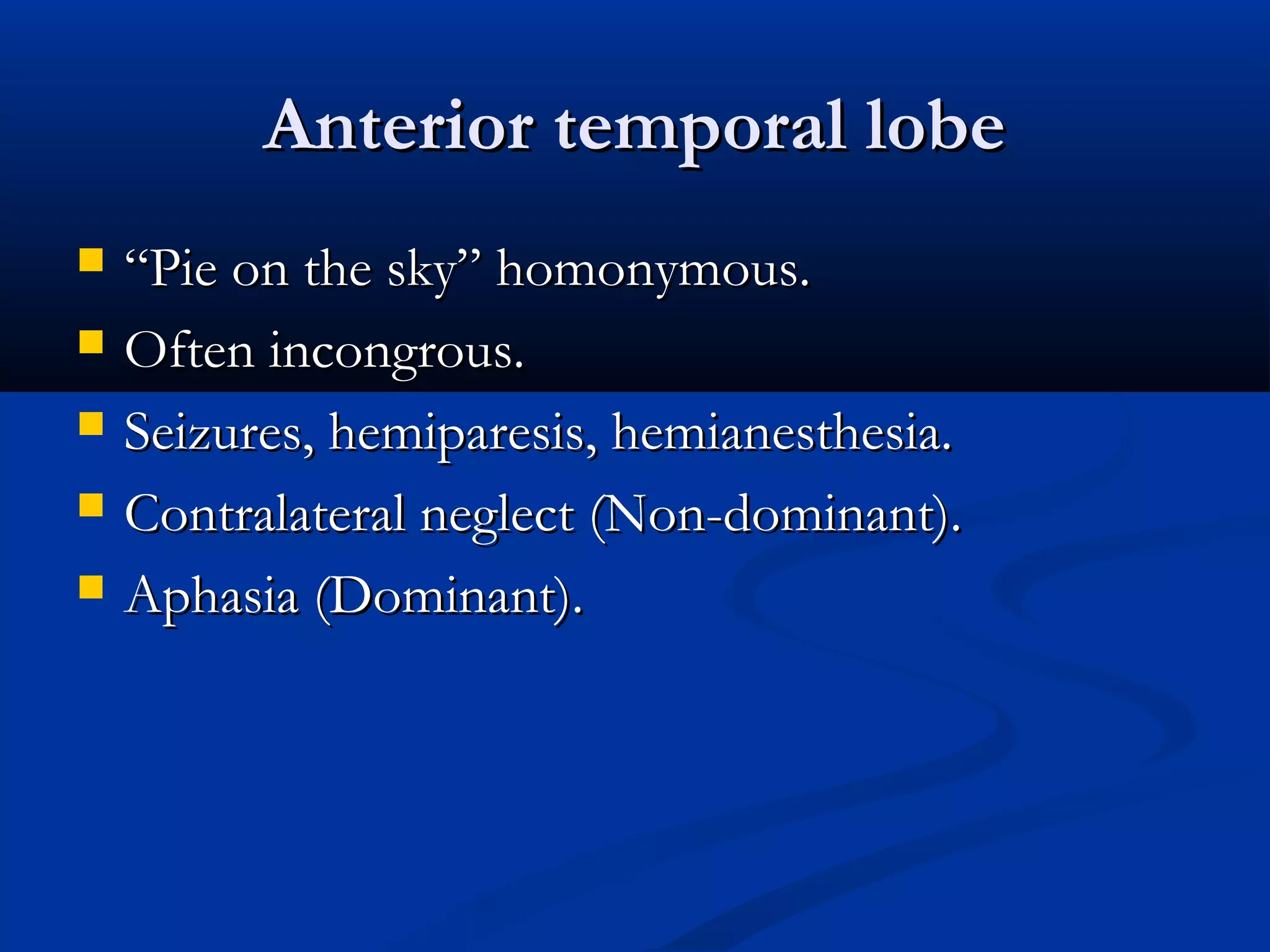 Anterior temporal lobe

- “Pie on the sky” homonymous.
- Often incongrous.
- Seizures, hemiparesis, hemianesthesia.
- Contralateral neglect (Non-dominant).
- Aphasia (Dominant).